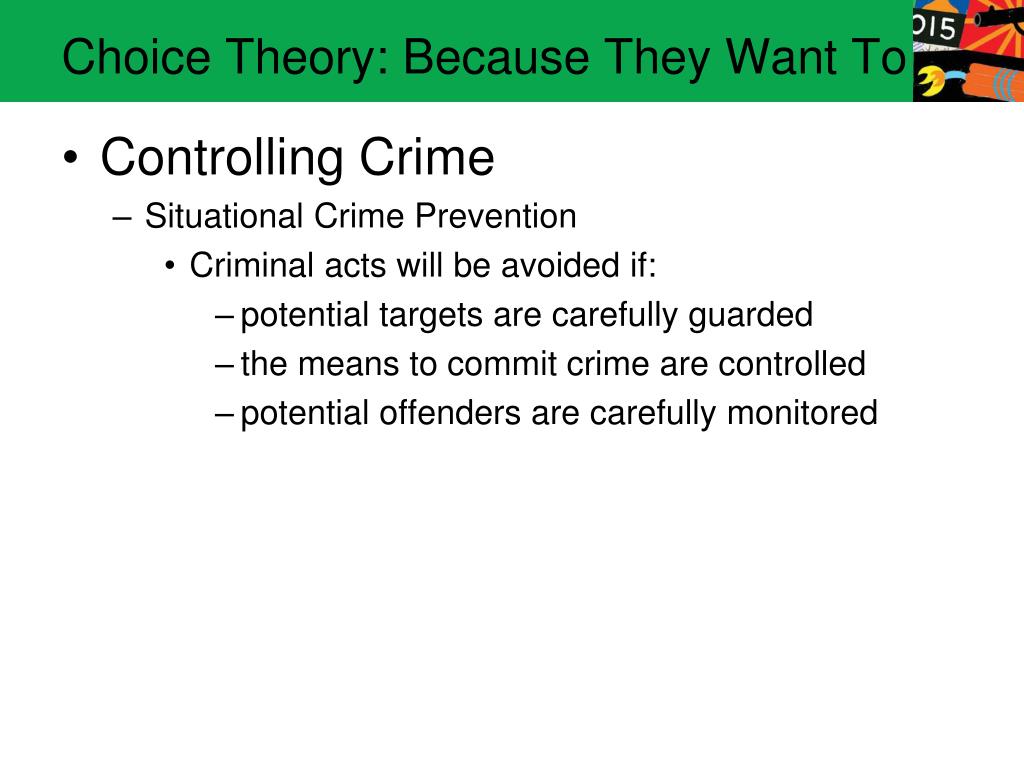 Choice Theory: Because They Want To

015

• Controlling Crime
– Situational Crime Prevention
• Criminal acts will be avoided if:
– potential targets are carefully guarded
– the means to commit crime are controlled
– potential offenders are carefully monitored